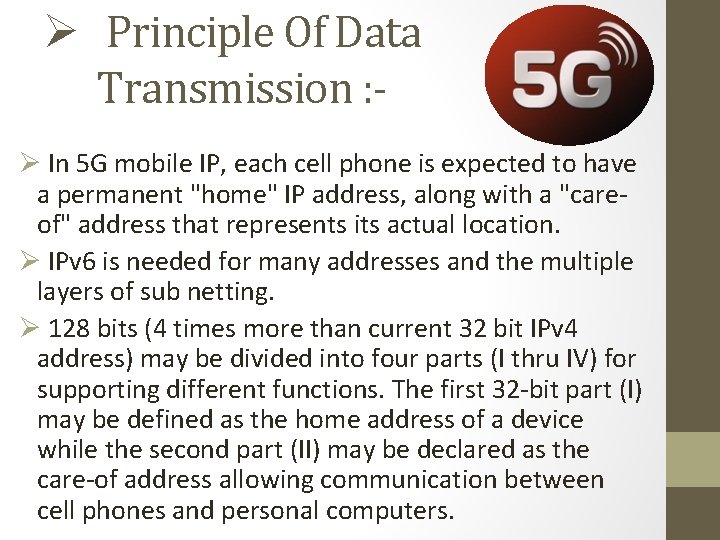 ➢ Principle Of Data Transmission :-

5G

➢ In 5G mobile IP, each cell phone is expected to have a permanent "home" IP address, along with a "care-of" address that represents its actual location.

➢ IPv6 is needed for many addresses and the multiple layers of sub netting.

➢ 128 bits (4 times more than current 32 bit IPv4 address) may be divided into four parts (I thru IV) for supporting different functions. The first 32-bit part (I) may be defined as the home address of a device while the second part (II) may be declared as the care-of address allowing communication between cell phones and personal computers.